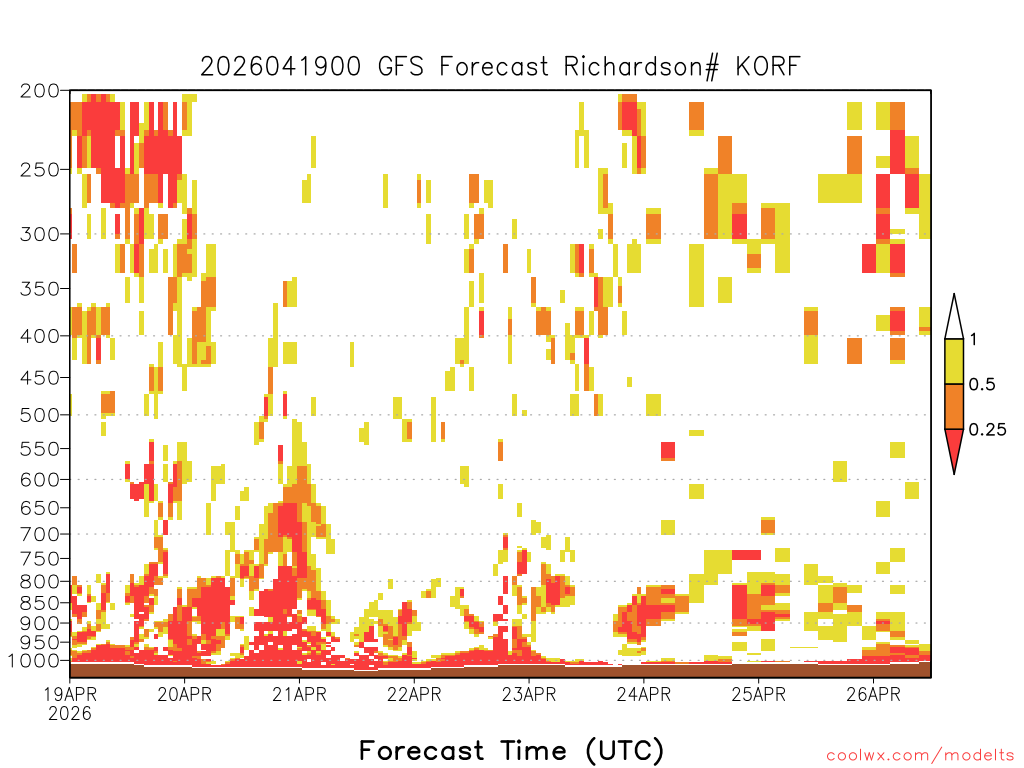 2026041900 GFS Forecast Richardson# KORF

200
250
300
350
400
450
500
550
600
650
700
750
800
850
900
950
1000

1
0.5
0.25

19APR
2026
20APR
21APR
22APR
23APR
24APR
25APR
26APR

Forecast Time (UTC)

coolwx.com/modelts